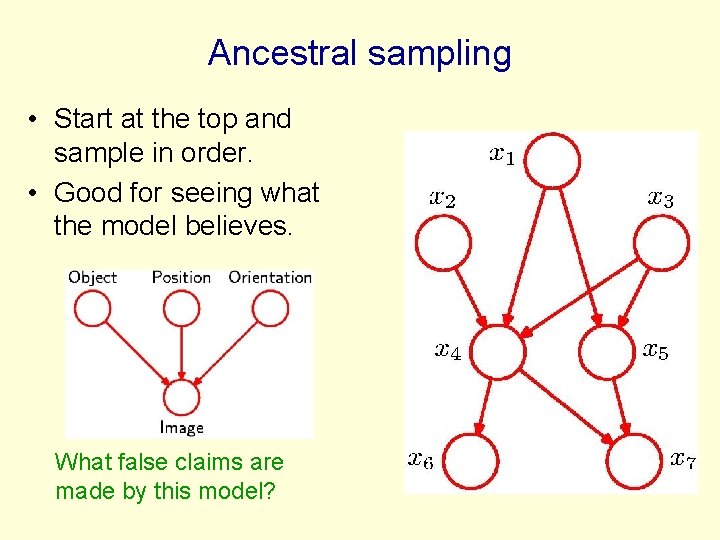 Ancestral sampling

• Start at the top and sample in order.
• Good for seeing what the model believes.

Object Position Orientation

Image

What false claims are made by this model?

$x_1$

$x_2$ $x_3$

$x_4$ $x_5$

$x_6$ $x_7$